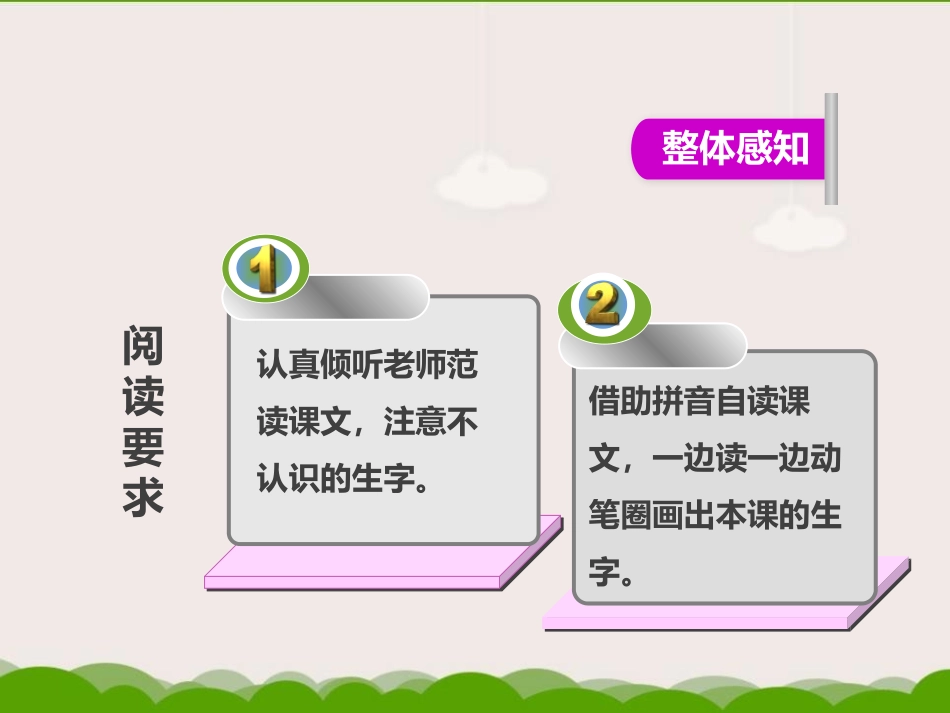 整体感知

阅读要求

1

认真倾听老师范读课文，注意不认识的生字。

2

借助拼音自读课文，一边读一边动笔圈画出本课的生字。